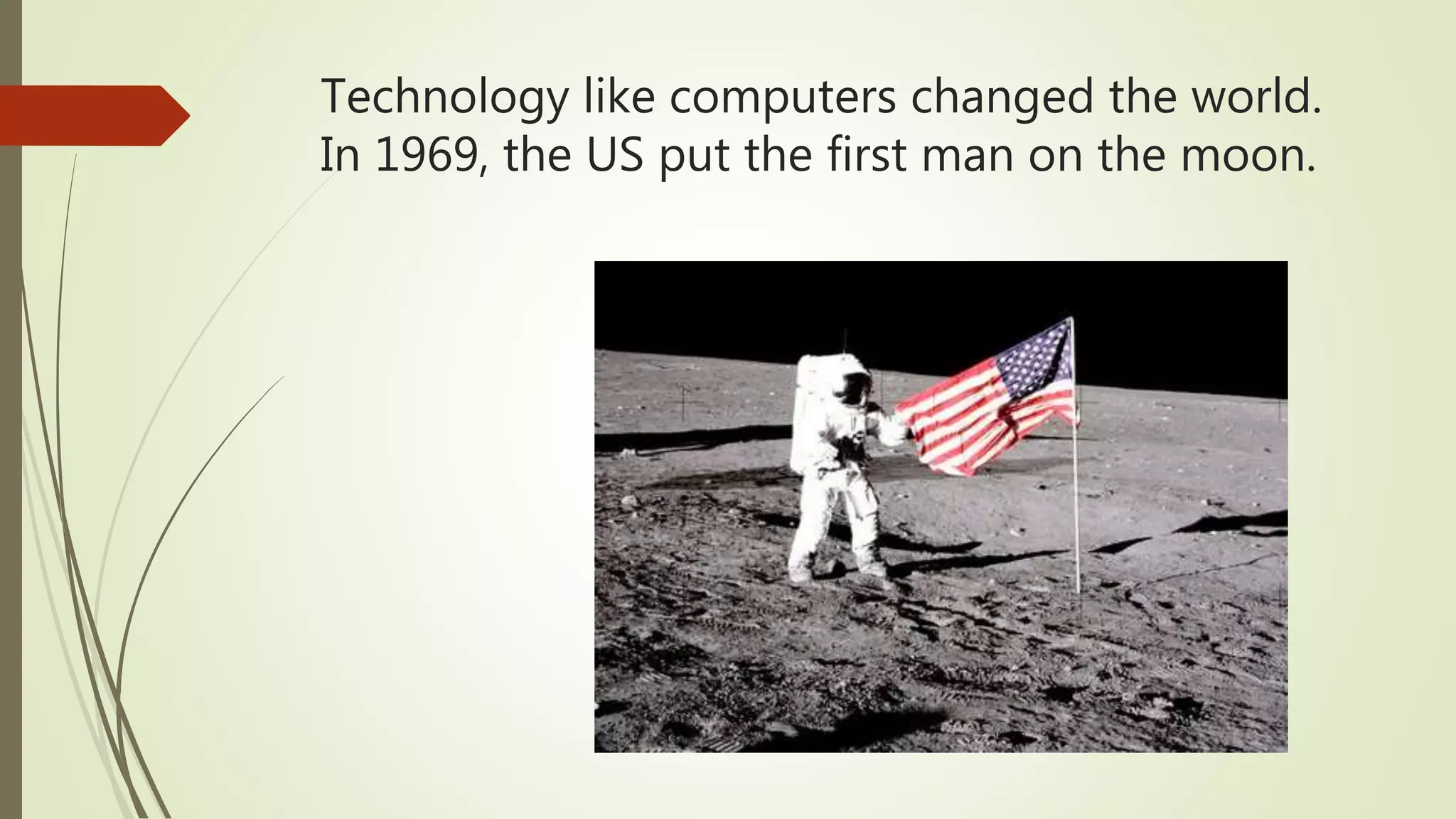 Technology like computers changed the world. In 1969, the US put the first man on the moon.